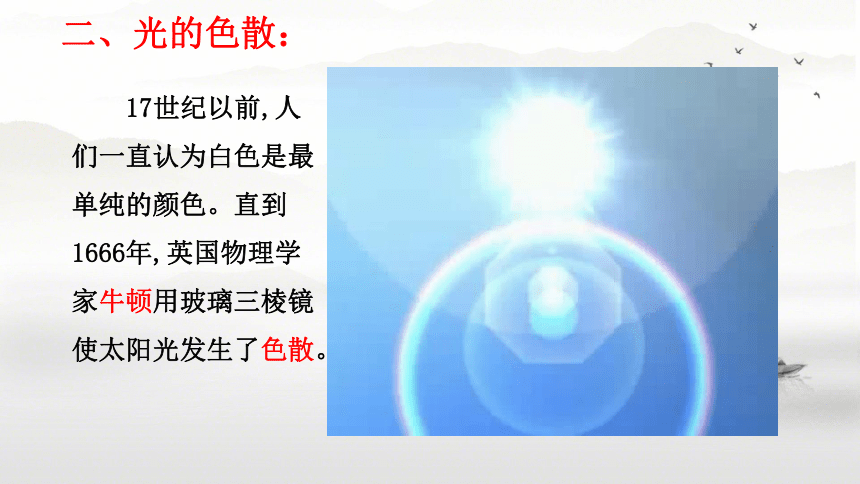 二、光的色散：

17世纪以前,人们一直认为白色是最单纯的颜色。直到1666年,英国物理学家牛顿用玻璃三棱镜使太阳光发生了色散。